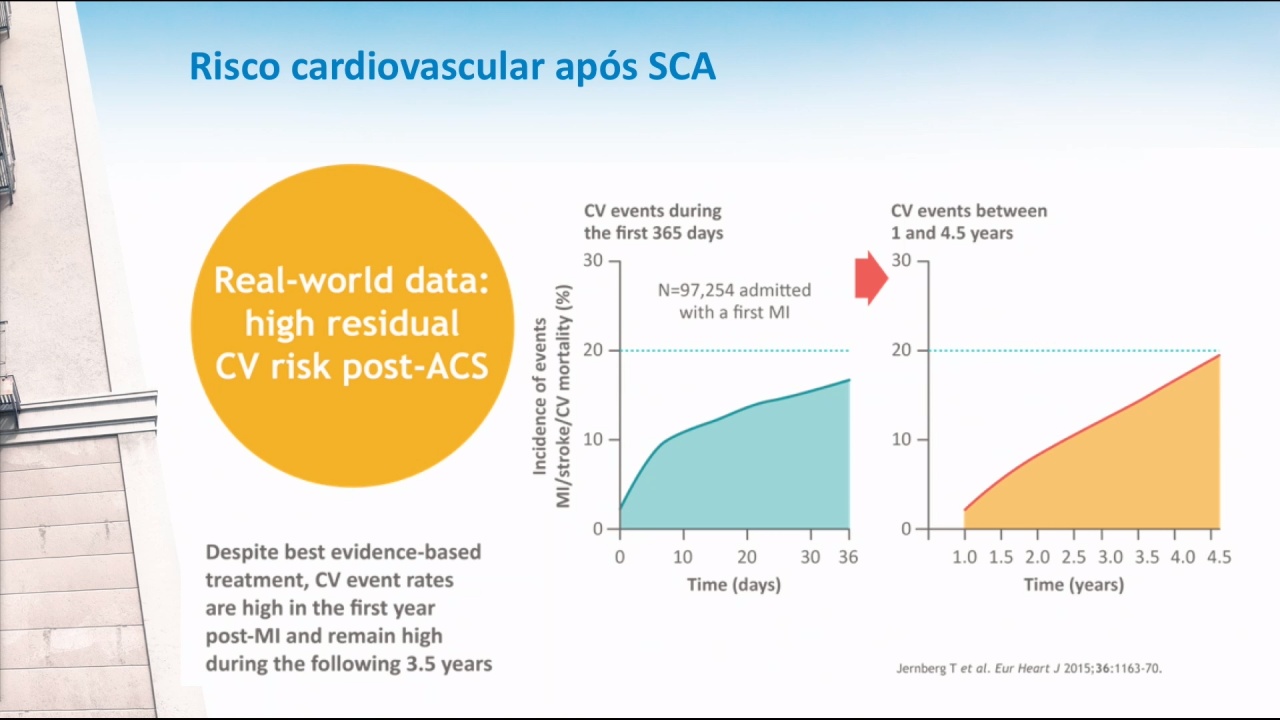 Risco cardiovascular após SCA

Real-world data: high residual CV risk post-ACS

Despite best evidence-based treatment, CV event rates are high in the first year post-MI and remain high during the following 3.5 years

CV events during the first 365 days

N=97,254 admitted with a first MI

Incidence of events MI/stroke/CV mortality (%)

30
20
10
0

0 10 20 30 36

Time (days)

CV events between 1 and 4.5 years

30
20
10
0

1.0 1.5 2.0 2.5 3.0 3.5 4.0 4.5

Time (years)

Jernberg T et al. Eur Heart J 2015;36:1163-70.